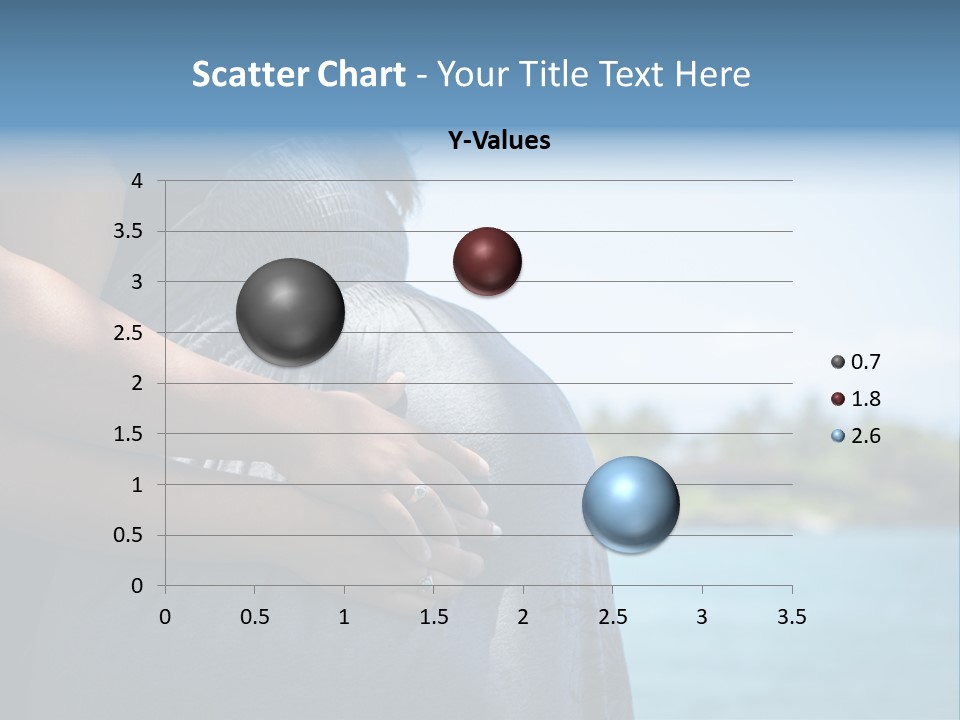 Scatter Chart - Your Title Text Here

Y-Values

4
3.5
3
2.5
2
1.5
1
0.5
0

0 0.5 1 1.5 2 2.5 3 3.5

0.7
1.8
2.6